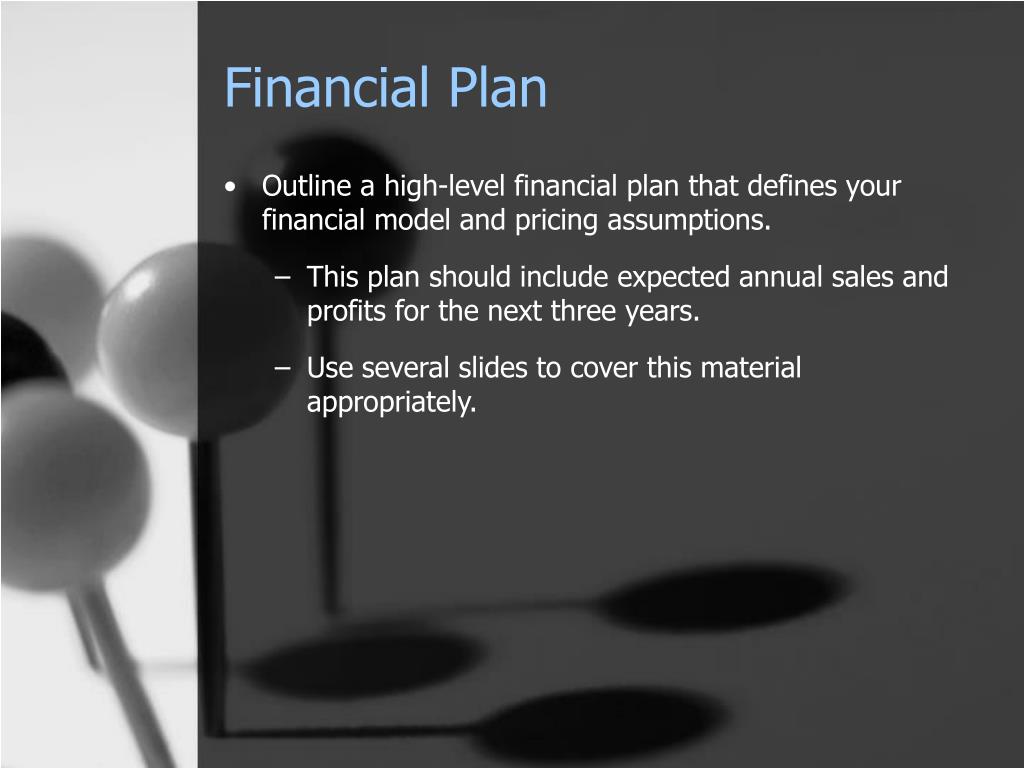 Financial Plan

• Outline a high-level financial plan that defines your financial model and pricing assumptions.

– This plan should include expected annual sales and profits for the next three years.

– Use several slides to cover this material appropriately.